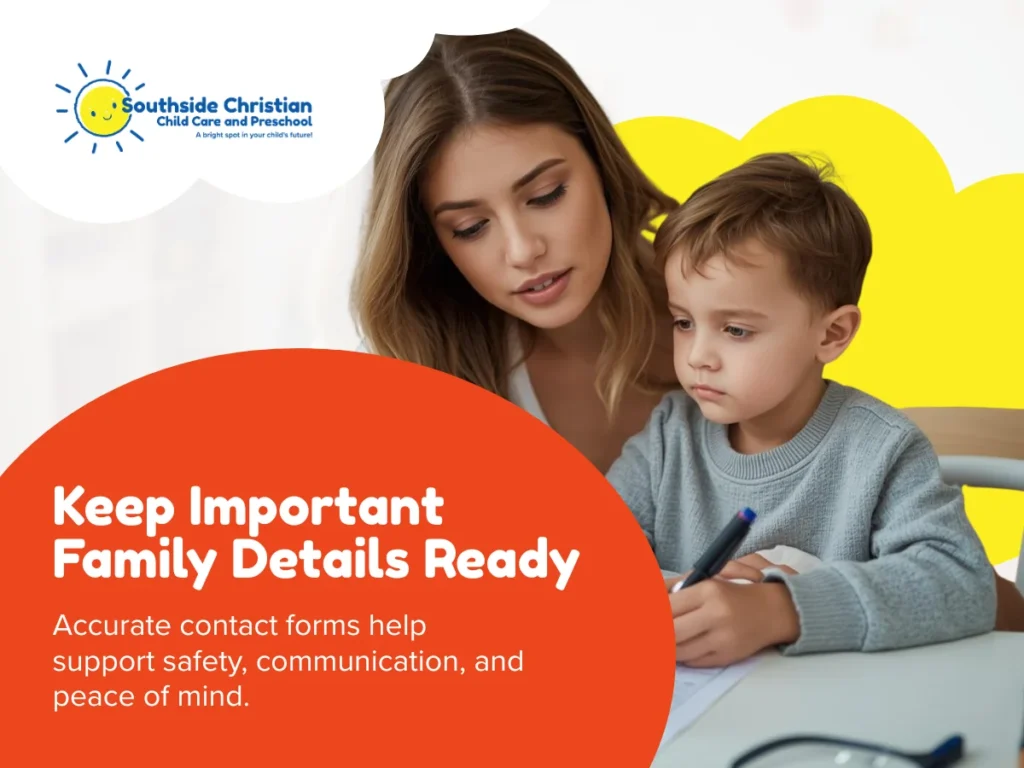 Southside Christian
Child Care and Preschool
A bright spot in your child's future!

Keep Important Family Details Ready

Accurate contact forms help support safety, communication, and peace of mind.